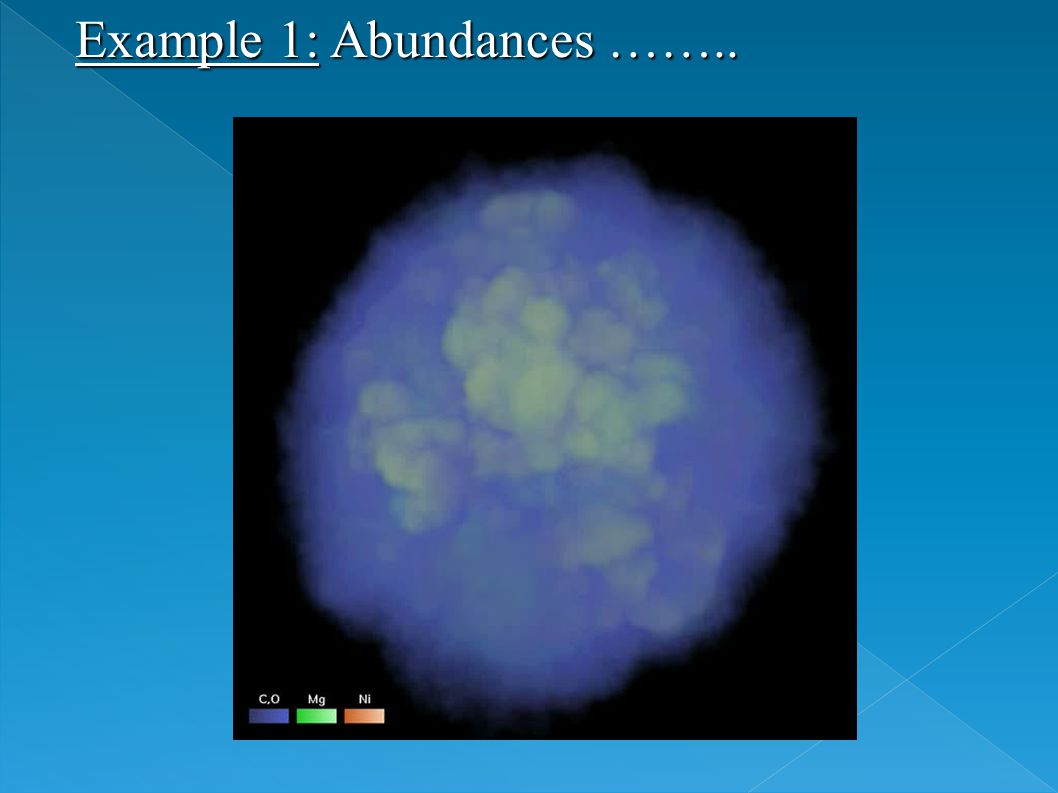 Example 1: Abundances ……..

C,O Mg Ni